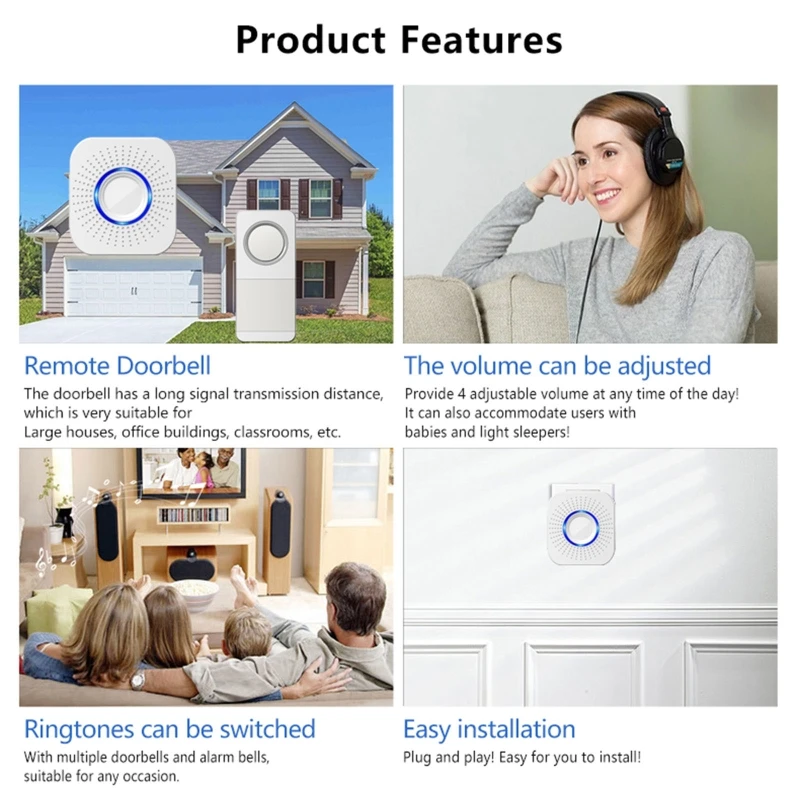 Product Features

Remote Doorbell
The doorbell has a long signal transmission distance, which is very suitable for
Large houses, office buildings, classrooms, etc.

The volume can be adjusted
Provide 4 adjustable volume at any time of the day!
It can also accommodate users with babies and light sleepers!

Ringtones can be switched
With multiple doorbells and alarm bells, suitable for any occasion.

Easy installation
Plug and play! Easy for you to install!